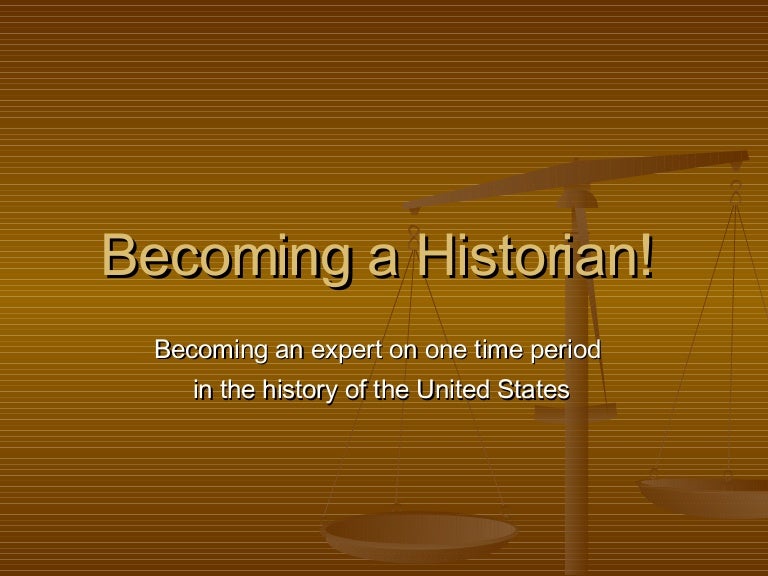 Becoming a Historian!

Becoming an expert on one time period in the history of the United States